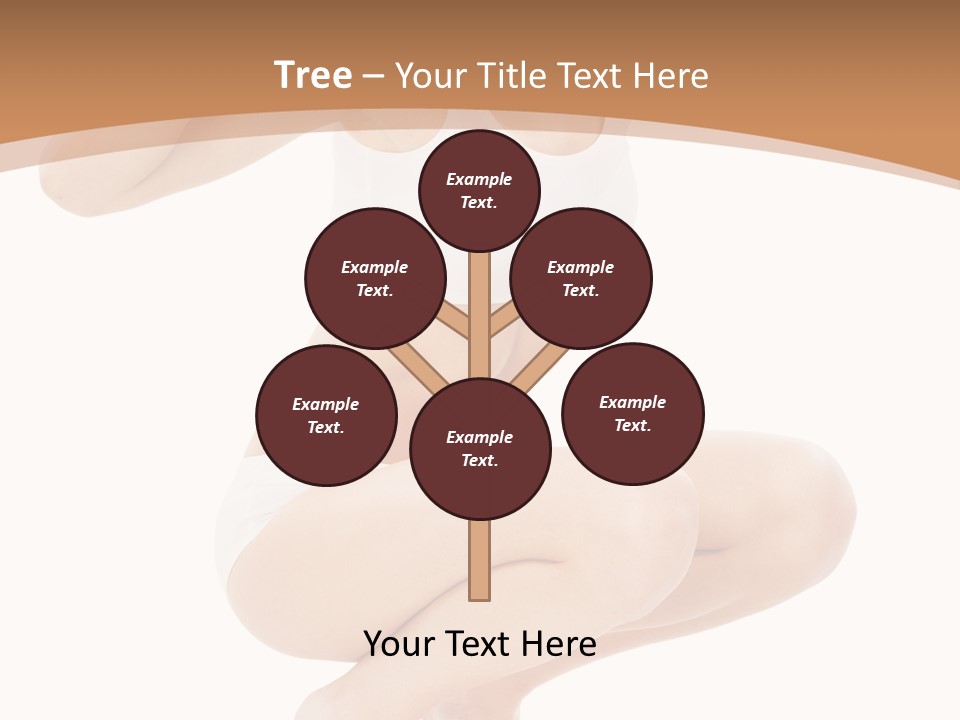 Tree – Your Title Text Here

Example Text.

Example Text.

Example Text.

Example Text.

Example Text.

Example Text.

Your Text Here